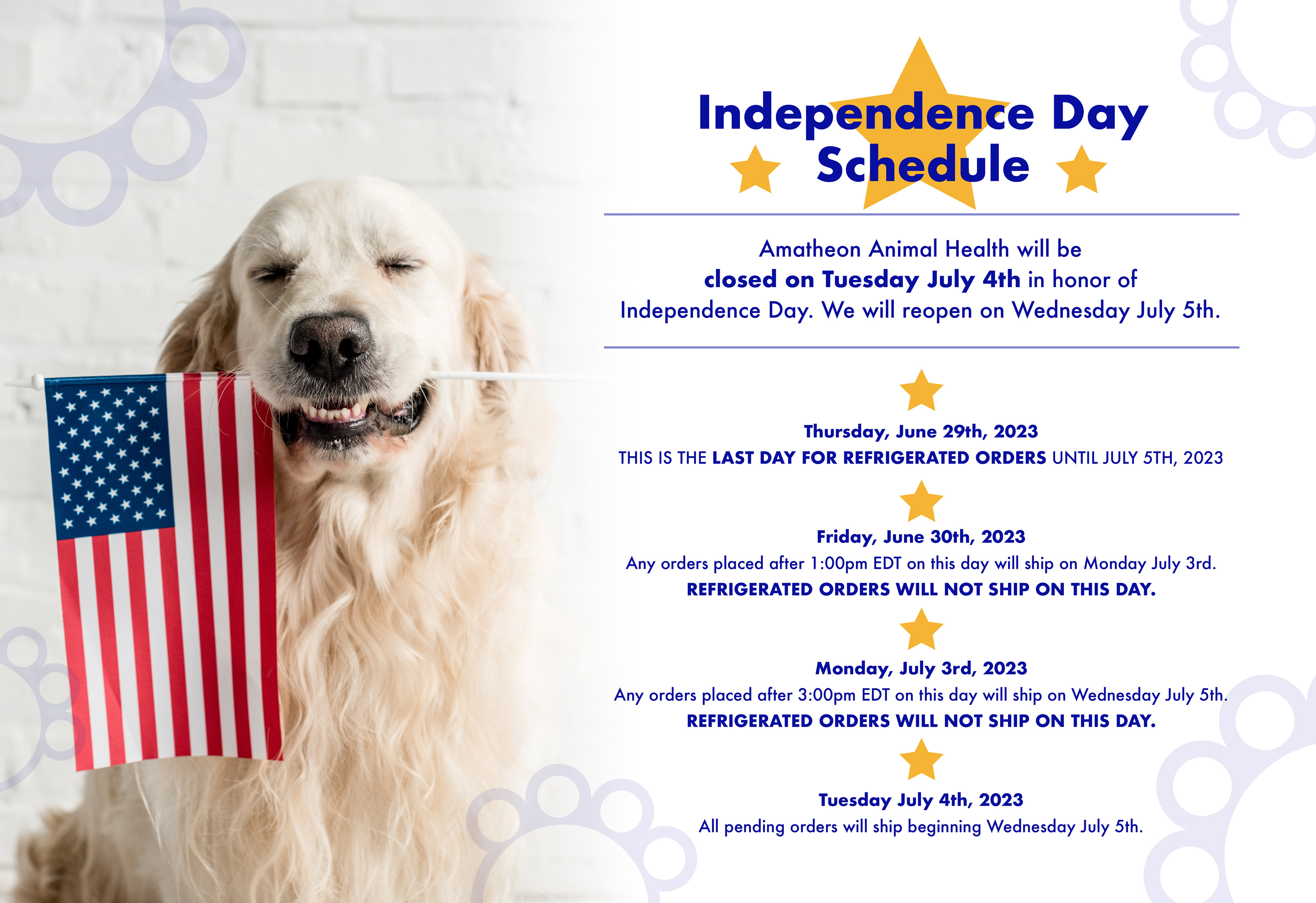 Independence Day Schedule

Amatheon Animal Health will be closed on Tuesday July 4th in honor of Independence Day. We will reopen on Wednesday July 5th.

Thursday, June 29th, 2023
THIS IS THE LAST DAY FOR REFRIGERATED ORDERS UNTIL JULY 5TH, 2023

Friday, June 30th, 2023
Any orders placed after 1:00pm EDT on this day will ship on Monday July 3rd.
REFRIGERATED ORDERS WILL NOT SHIP ON THIS DAY.

Monday, July 3rd, 2023
Any orders placed after 3:00pm EDT on this day will ship on Wednesday July 5th.
REFRIGERATED ORDERS WILL NOT SHIP ON THIS DAY.

Tuesday July 4th, 2023
All pending orders will ship beginning Wednesday July 5th.